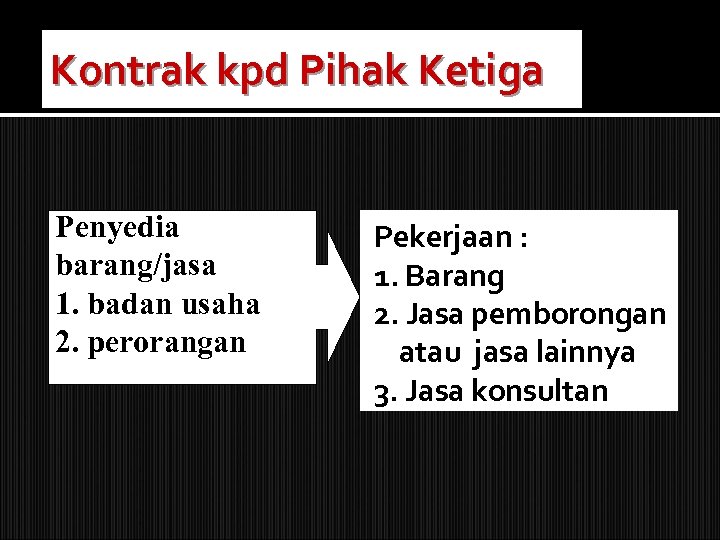 Kontrak kpd Pihak Ketiga

Penyedia barang/jasa
1. badan usaha
2. perorangan

Pekerjaan :
1. Barang
2. Jasa pemborongan atau jasa lainnya
3. Jasa konsultan